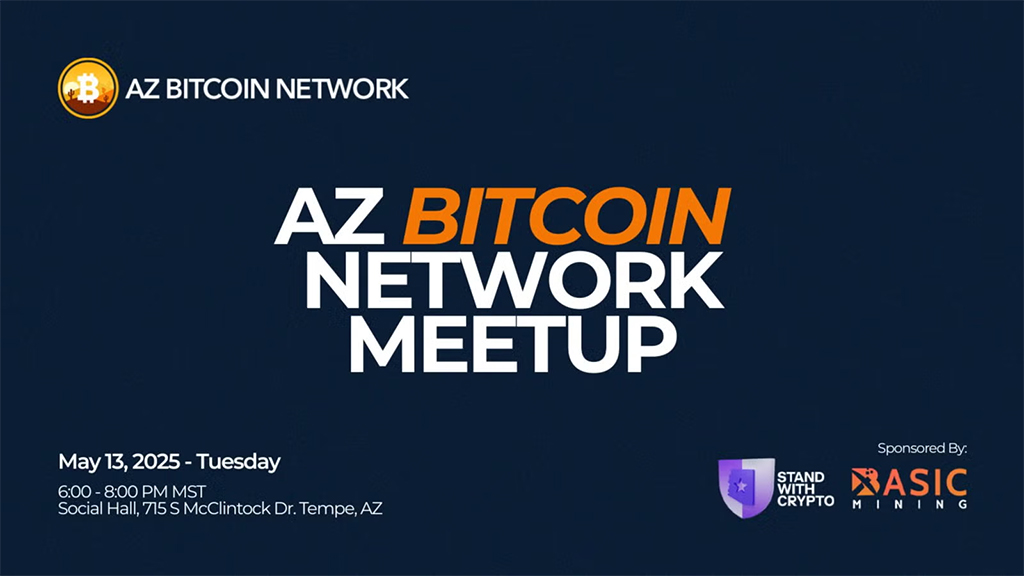 AZ BITCOIN NETWORK

AZ BITCOIN NETWORK MEETUP

May 13, 2025 - Tuesday

6:00 - 8:00 PM MST
Social Hall, 715 S McClintock Dr. Tempe, AZ

Sponsored By:

STAND WITH CRYPTO

BASIC MINING